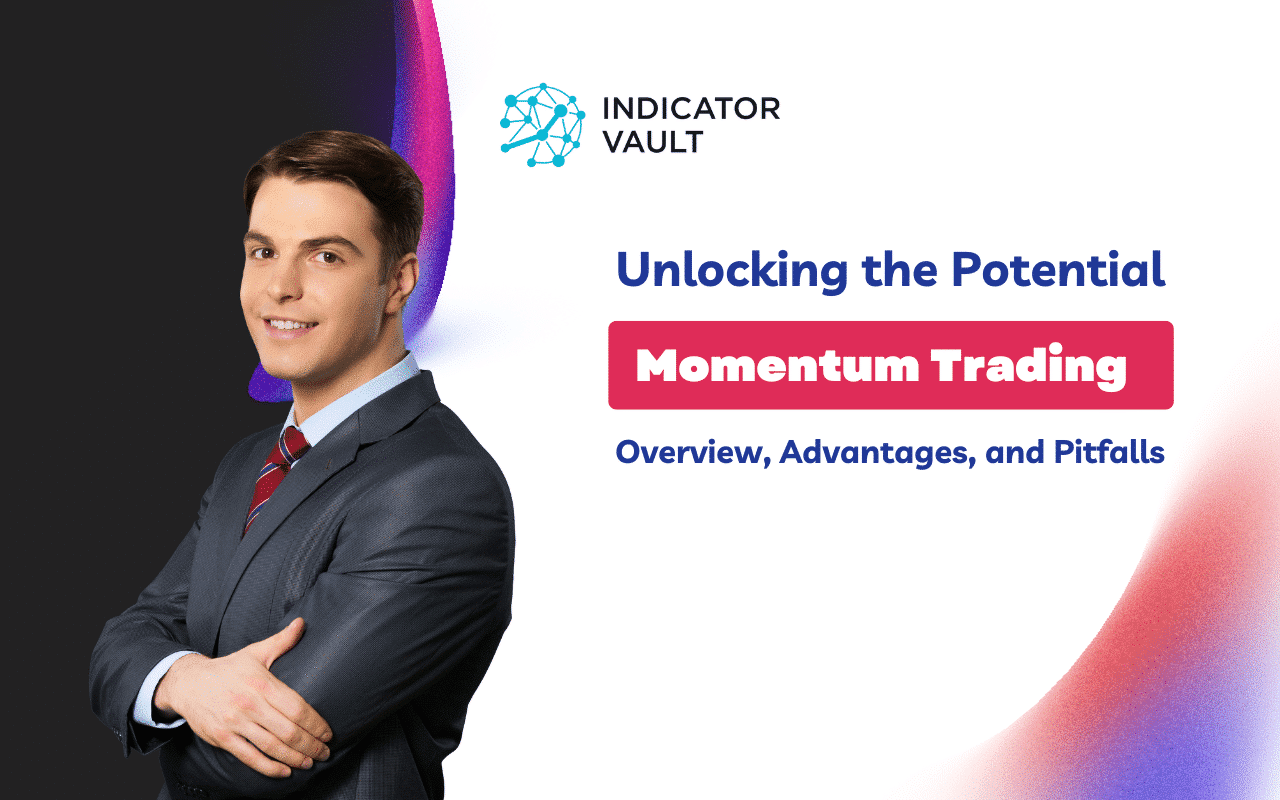 INDICATOR VAULT

Unlocking the Potential

Momentum Trading

Overview, Advantages, and Pitfalls